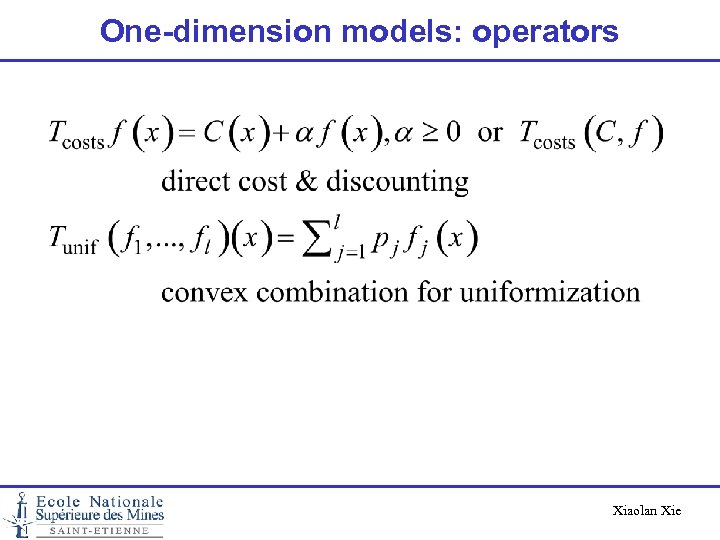 One-dimension models: operators

$T_{\text{costs}} f(x) = C(x) + \alpha f(x), \alpha \geq 0$ or $T_{\text{costs}}(C, f)$

direct cost & discounting

$T_{\text{unif}}(f_1, ..., f_l)(x) = \sum_{j=1}^{l} p_j f_j(x)$

convex combination for uniformization

Ecole Nationale Supérieure des Mines SAINT-ETIENNE

Xiaolan Xie